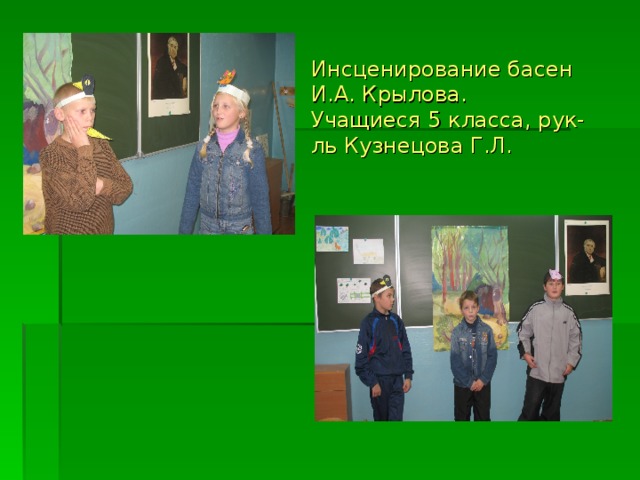 Инсценирование басен И.А. Крылова. Учащиеся 5 класса, рук-ль Кузнецова Г.Л.